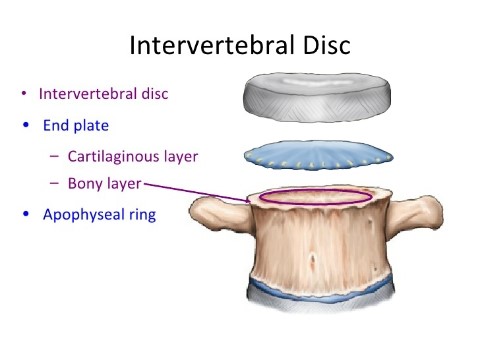 Intervertebral Disc

• Intervertebral disc
• End plate
– Cartilaginous layer
– Bony layer
• Apophyseal ring